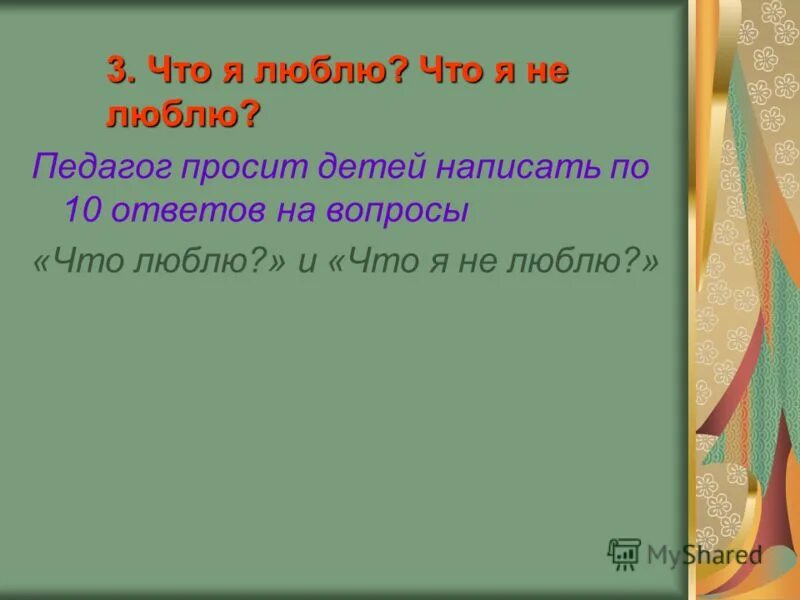 3. Что я люблю? Что я не люблю?

Педагог просит детей написать по 10 ответов на вопросы

«Что люблю?» и «Что я не люблю?»

MyShared